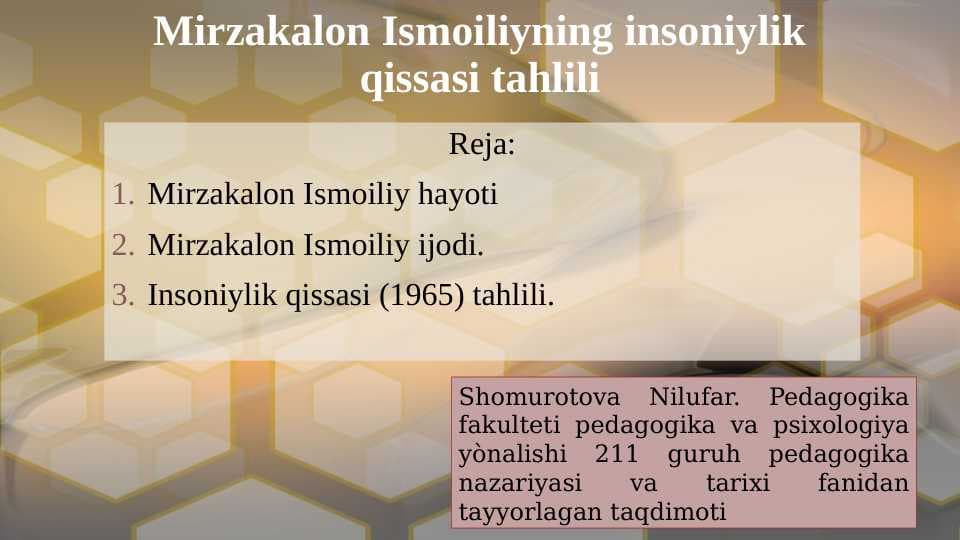 Mirzakalon Ismoiliyning insoniylik qissasi tahlili

Reja:

1. Mirzakalon Ismoiliy hayoti
2. Mirzakalon Ismoiliy ijodi.
3. Insoniylik qissasi (1965) tahlili.

Shomurotova Nilufar. Pedagogika fakulteti pedagogika va psixologiya yònalishi 211 guruh pedagogika nazariyasi va tarixi fanidan tayyorlagan taqdimoti